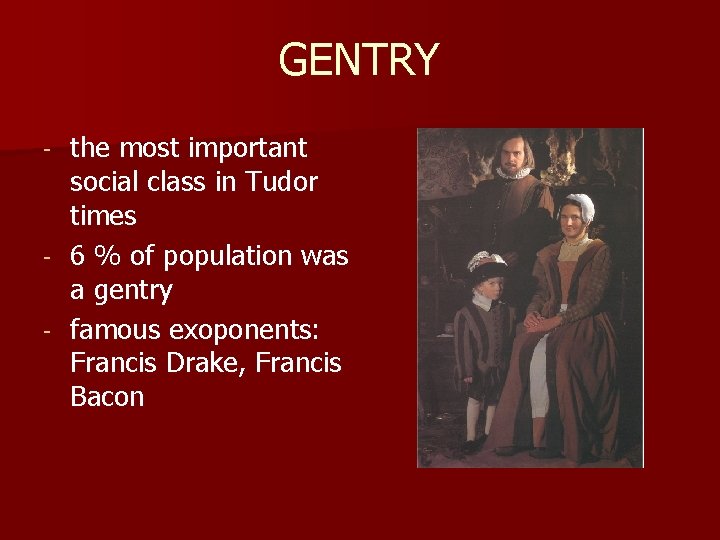 GENTRY

- the most important social class in Tudor times
- 6 % of population was a gentry
- famous exoponents: Francis Drake, Francis Bacon